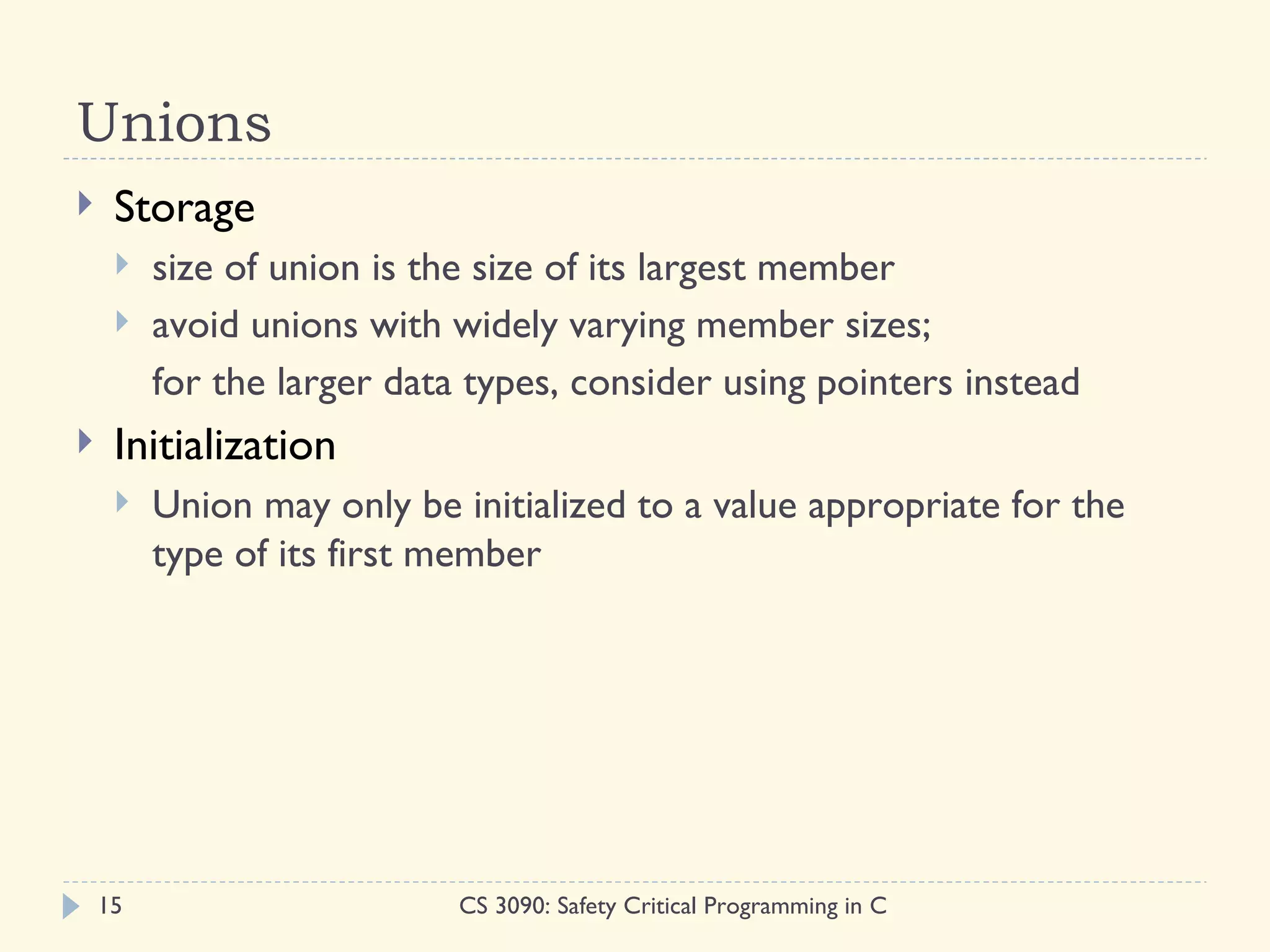 Unions

Storage

size of union is the size of its largest member

avoid unions with widely varying member sizes;
for the larger data types, consider using pointers instead

Initialization

Union may only be initialized to a value appropriate for the type of its first member

15

CS 3090: Safety Critical Programming in C